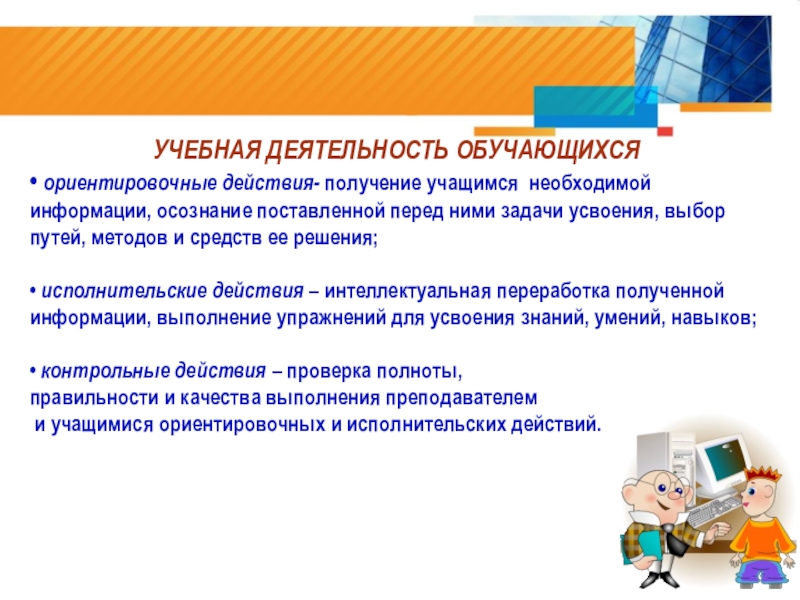 УЧЕБНАЯ ДЕЯТЕЛЬНОСТЬ ОБУЧАЮЩИХСЯ

• ориентировочные действия- получение учащимся необходимой информации, осознание поставленной перед ними задачи усвоения, выбор путей, методов и средств ее решения;

• исполнительские действия – интеллектуальная переработка полученной информации, выполнение упражнений для усвоения знаний, умений, навыков;

• контрольные действия – проверка полноты, правильности и качества выполнения преподавателем и учащимися ориентировочных и исполнительских действий.